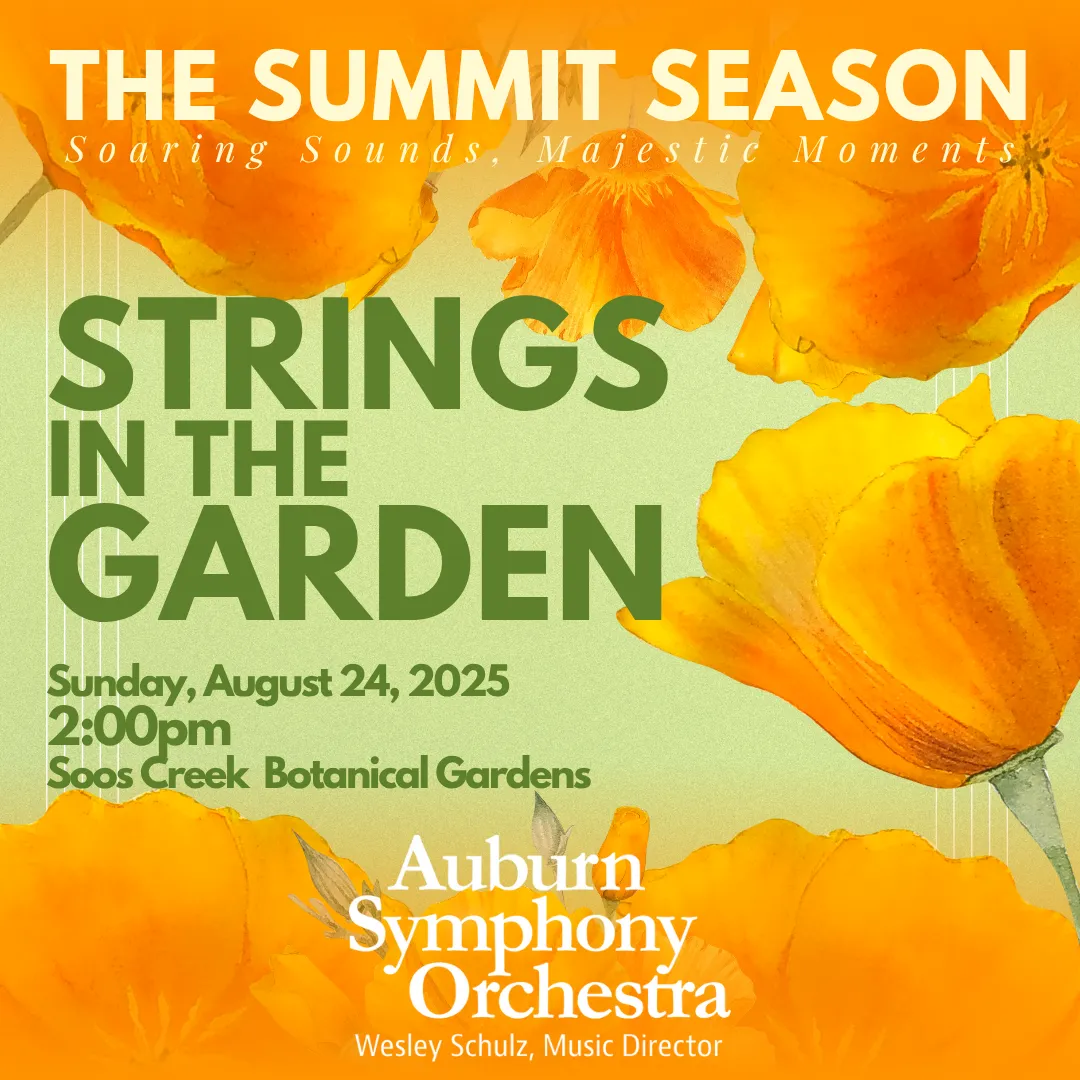 THE SUMMIT SEASON
Soaring Sounds, Majestic Moments

STRINGS IN THE GARDEN

Sunday, August 24, 2025
2:00pm
Soos Creek Botanical Gardens

Auburn Symphony Orchestra
Wesley Schulz, Music Director